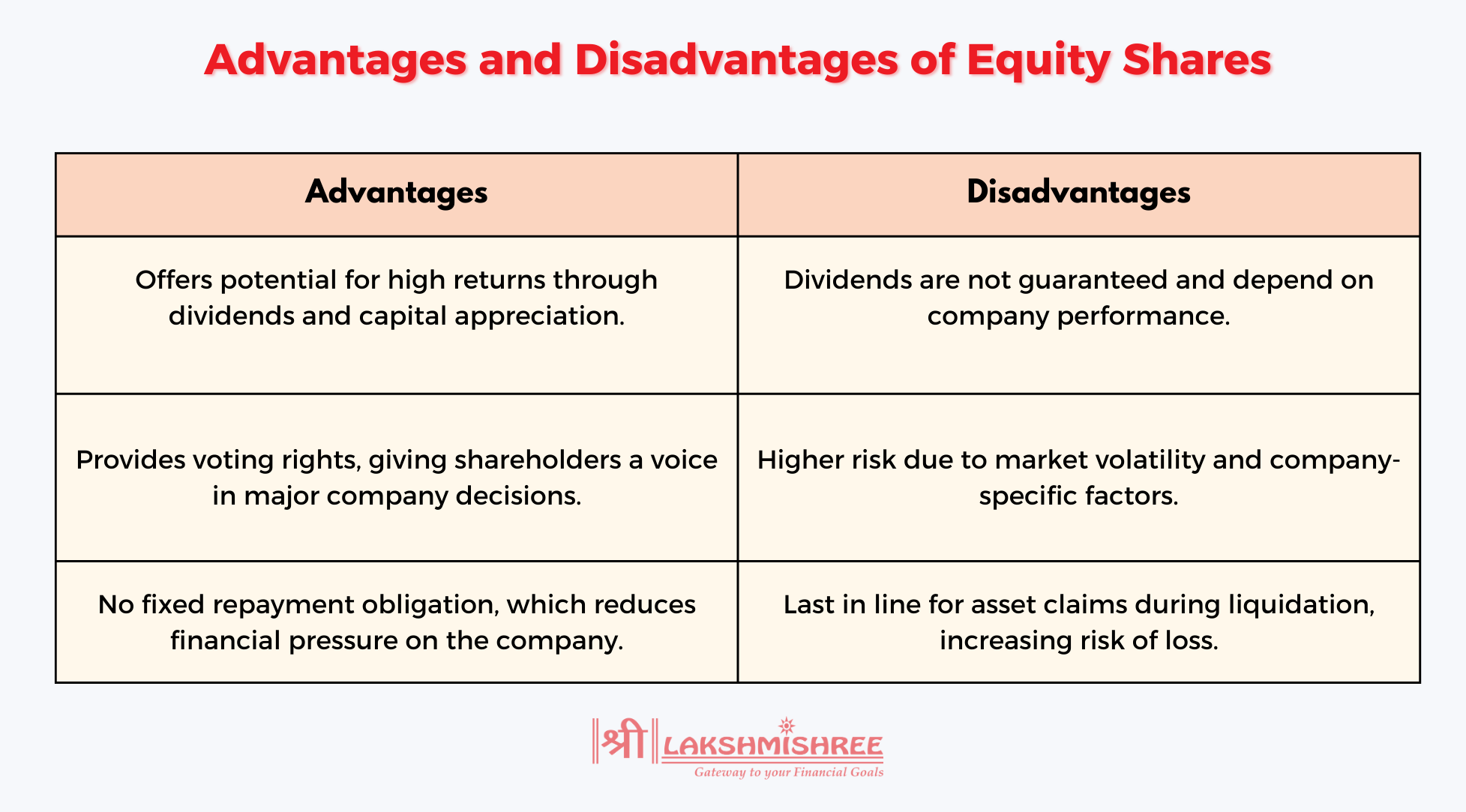 Advantages and Disadvantages of Equity Shares

| Advantages | Disadvantages |
|---|---|
| Offers potential for high returns through dividends and capital appreciation. | Dividends are not guaranteed and depend on company performance. |
| Provides voting rights, giving shareholders a voice in major company decisions. | Higher risk due to market volatility and company-specific factors. |
| No fixed repayment obligation, which reduces financial pressure on the company. | Last in line for asset claims during liquidation, increasing risk of loss. |

श्री LAKSHMISHREE
Gateway to your Financial Goals